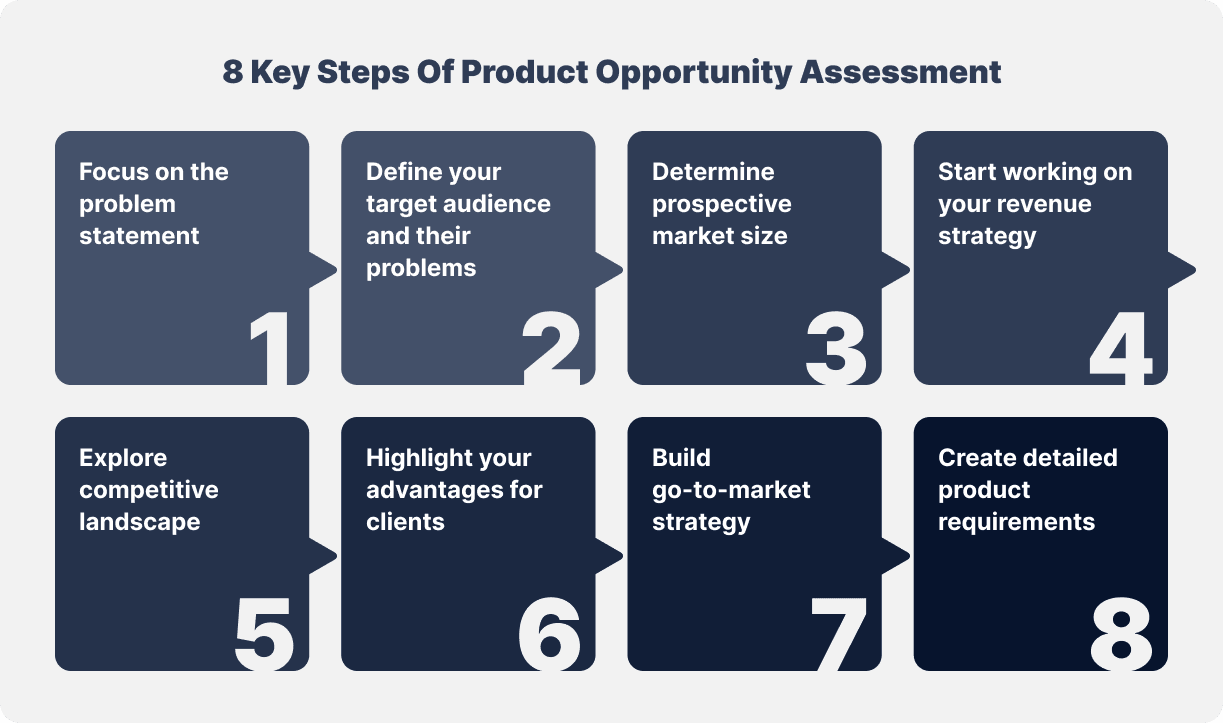 8 Key Steps Of Product Opportunity Assessment

Focus on the problem statement

1

Define your target audience and their problems

2

Determine prospective market size

3

Start working on your revenue strategy

4

Explore competitive landscape

5

Highlight your advantages for clients

6

Build go-to-market strategy

7

Create detailed product requirements

8